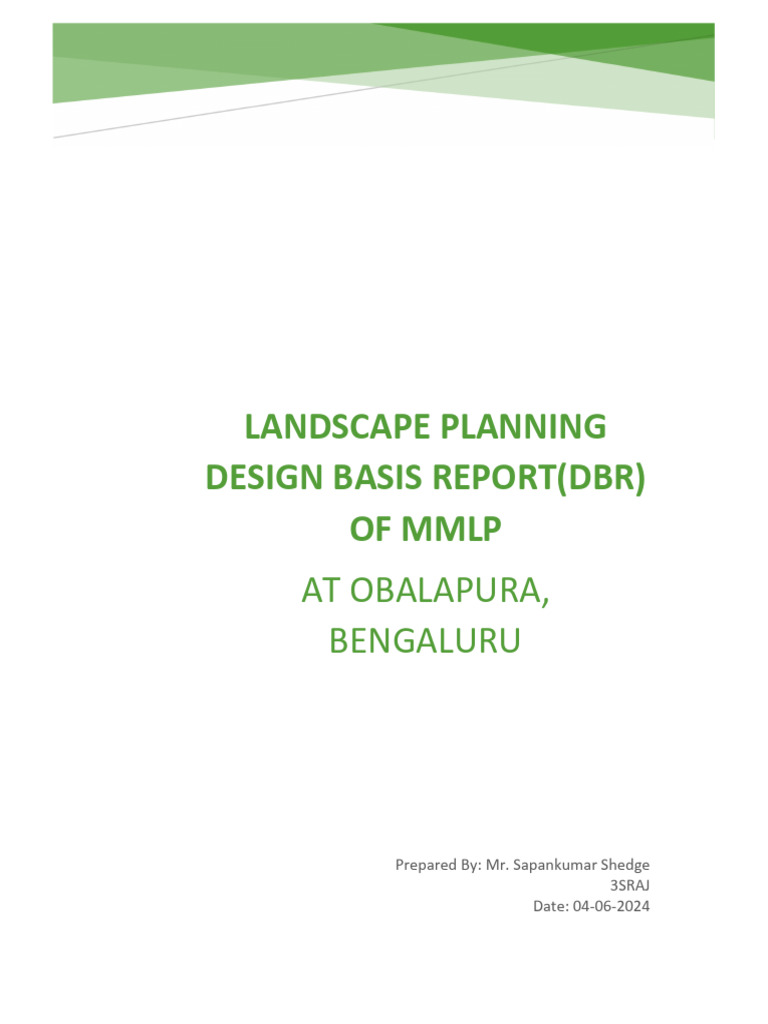 LANDSCAPE PLANNING DESIGN BASIS REPORT(DBR) OF MMLP

AT OBALAPURA, BENGALURU

Prepared By: Mr. Sapankumar Shedge
3SRAJ
Date: 04-06-2024